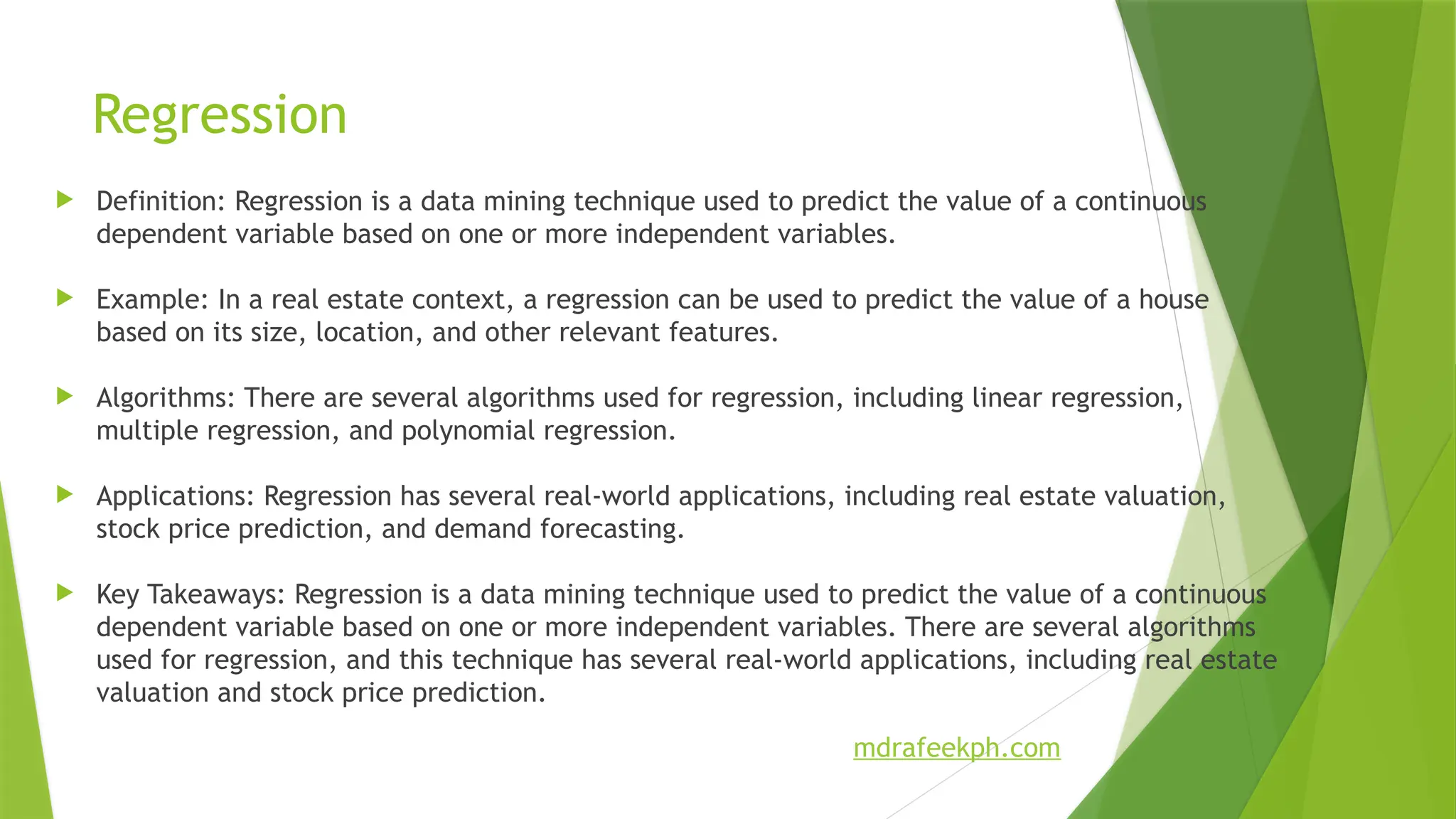 Regression

Definition: Regression is a data mining technique used to predict the value of a continuous dependent variable based on one or more independent variables.

Example: In a real estate context, a regression can be used to predict the value of a house based on its size, location, and other relevant features.

Algorithms: There are several algorithms used for regression, including linear regression, multiple regression, and polynomial regression.

Applications: Regression has several real-world applications, including real estate valuation, stock price prediction, and demand forecasting.

Key Takeaways: Regression is a data mining technique used to predict the value of a continuous dependent variable based on one or more independent variables. There are several algorithms used for regression, and this technique has several real-world applications, including real estate valuation and stock price prediction.

mdrafeekph.com